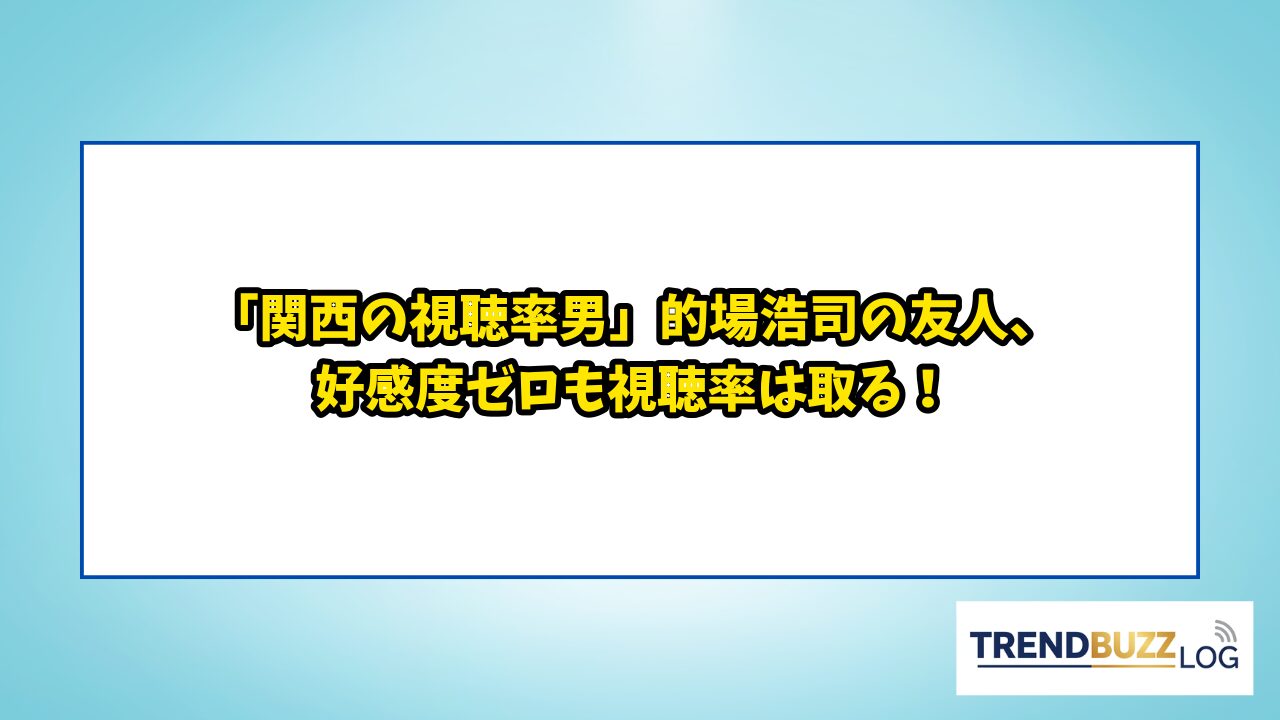 「関西の視聴率男」的場浩司の友人、
好感度ゼロも視聴率は取る！

TRENDBUZZ LOG